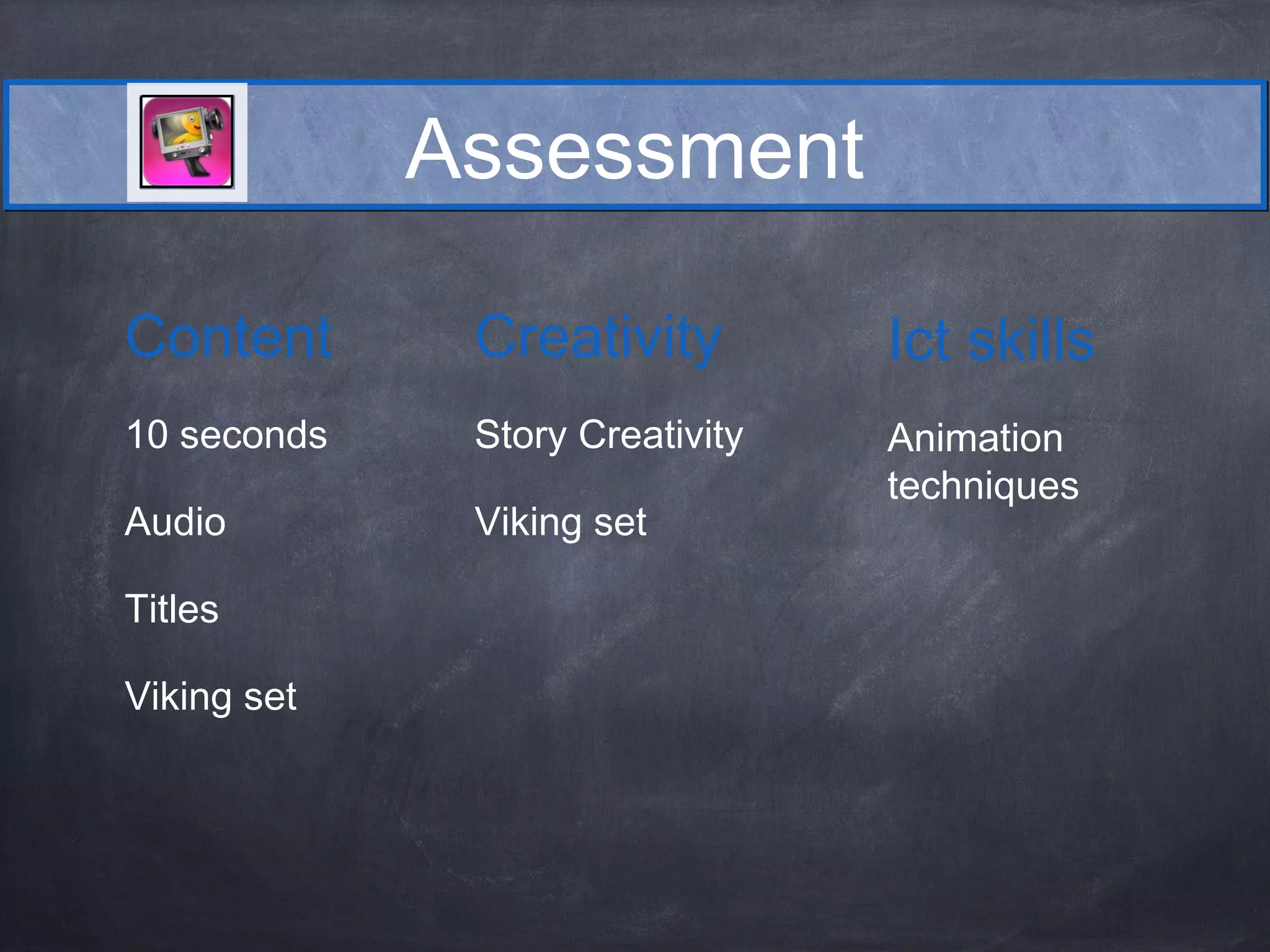 Assessment

Content

10 seconds

Audio

Titles

Viking set

Creativity

Story Creativity

Viking set

Ict skills

Animation techniques